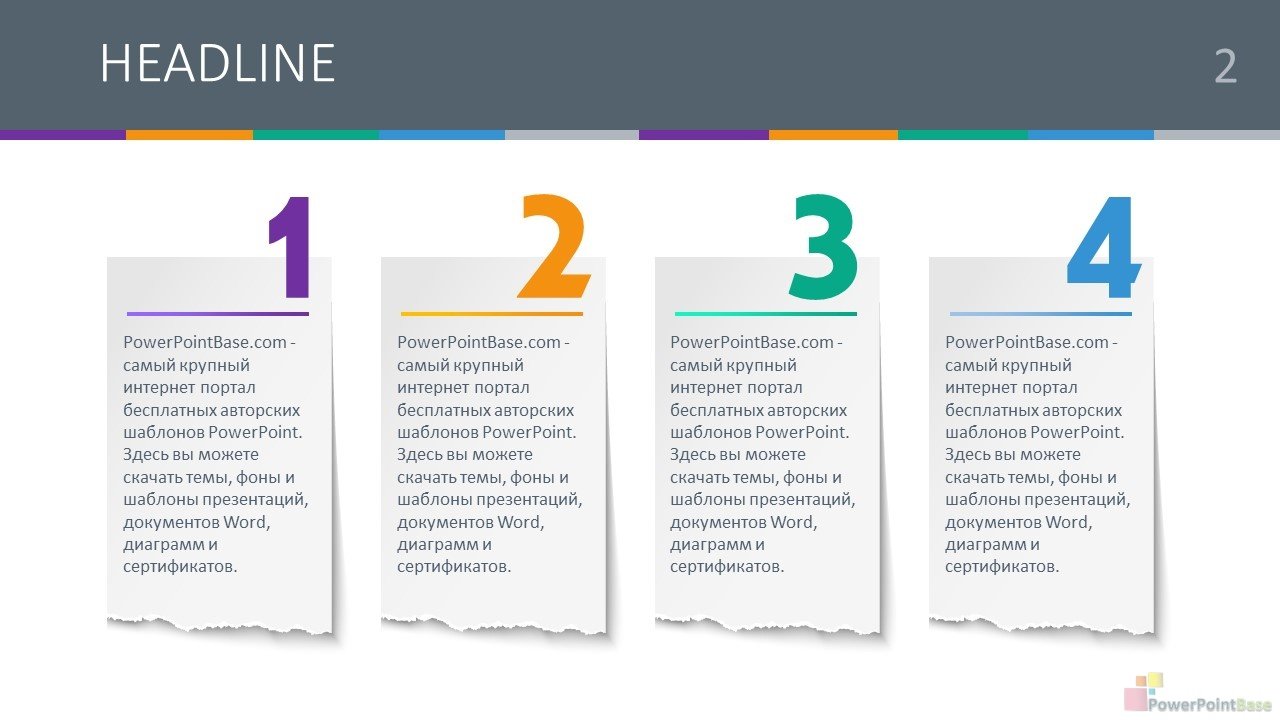 HEADLINE

2

1

PowerPointBase.com - самый крупный интернет портал бесплатных авторских шаблонов PowerPoint. Здесь вы можете скачать темы, фоны и шаблоны презентаций, документов Word, диаграмм и сертификатов.

2

PowerPointBase.com - самый крупный интернет портал бесплатных авторских шаблонов PowerPoint. Здесь вы можете скачать темы, фоны и шаблоны презентаций, документов Word, диаграмм и сертификатов.

3

PowerPointBase.com - самый крупный интернет портал бесплатных авторских шаблонов PowerPoint. Здесь вы можете скачать темы, фоны и шаблоны презентаций, документов Word, диаграмм и сертификатов.

4

PowerPointBase.com - самый крупный интернет портал бесплатных авторских шаблонов PowerPoint. Здесь вы можете скачать темы, фоны и шаблоны презентаций, документов Word, диаграмм и сертификатов.

PowerPointBase